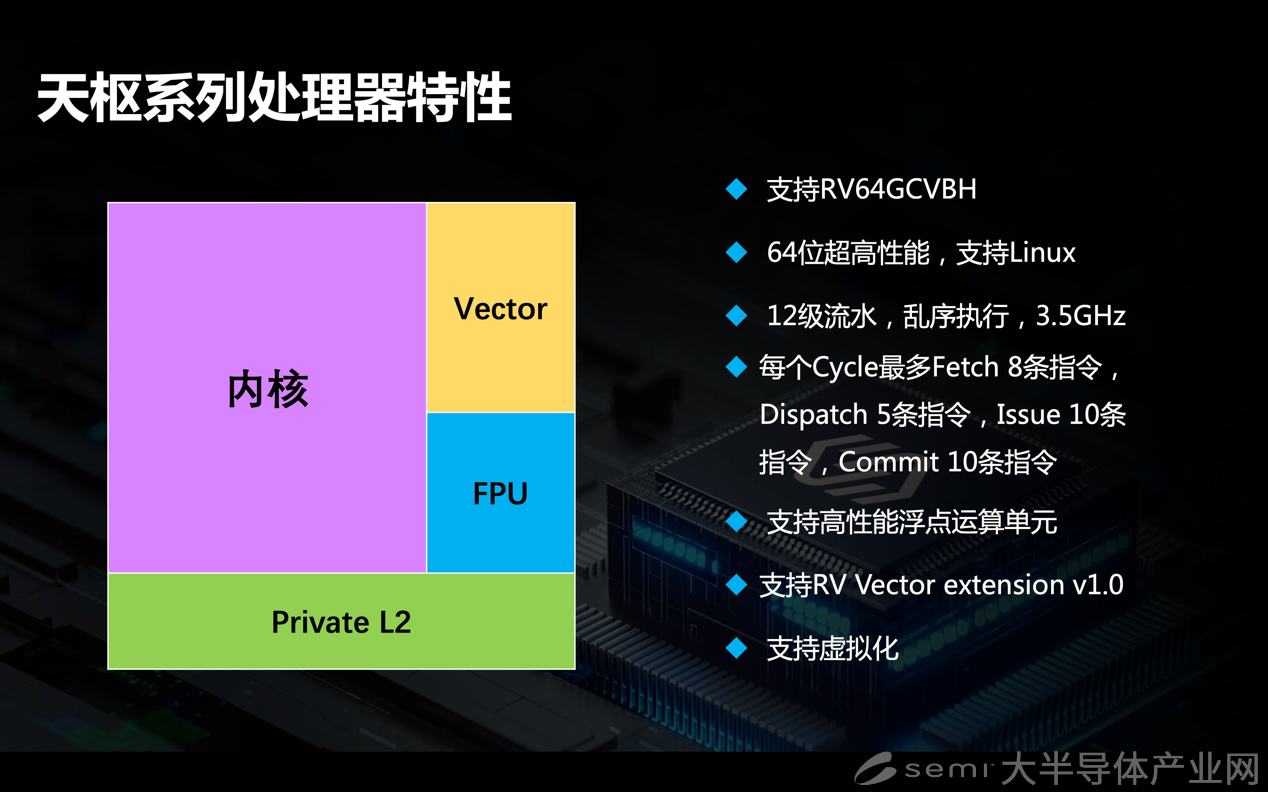 天枢系列处理器特性

内核

Vector

FPU

Private L2

◆ 支持RV64GCVBH

◆ 64位超高性能，支持Linux

◆ 12级流水，乱序执行，3.5GHz

◆ 每个Cycle最多Fetch 8条指令，Dispatch 5条指令，Issue 10条指令，Commit 10条指令

◆ 支持高性能浮点运算单元

◆ 支持RV Vector extension v1.0

◆ 支持虚拟化

semi 大半导体产业网